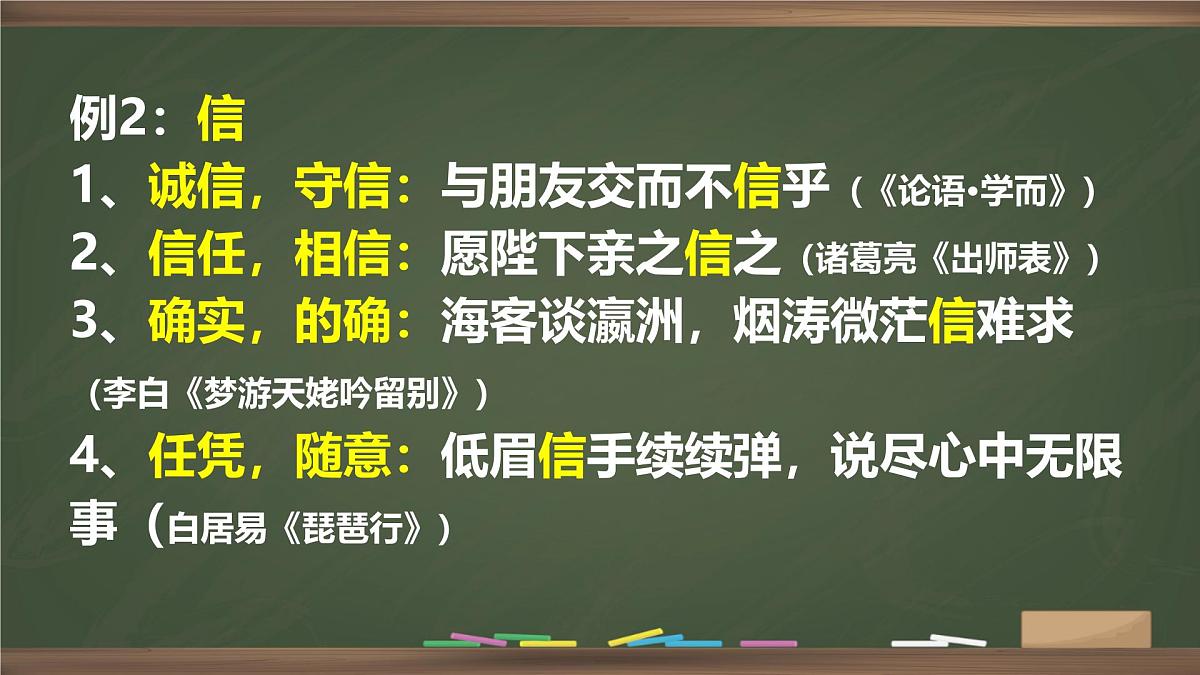 例2：信
1、诚信，守信：与朋友交而不信乎（《论语·学而》）
2、信任，相信：愿陛下亲之信之（诸葛亮《出师表》）
3、确实，的确：海客谈瀛洲，烟涛微茫信难求（李白《梦游天姥吟留别》）
4、任凭，随意：低眉信手续续弹，说尽心中无限事（白居易《琵琶行》）